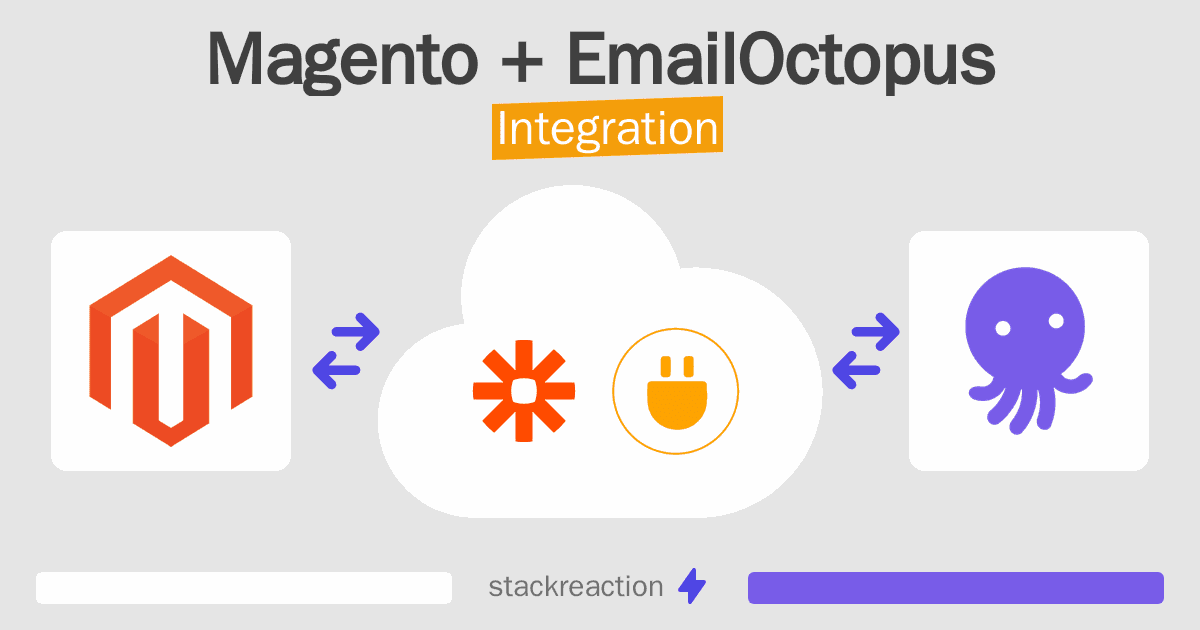 Magento + EmailOctopus
Integration

stackreaction